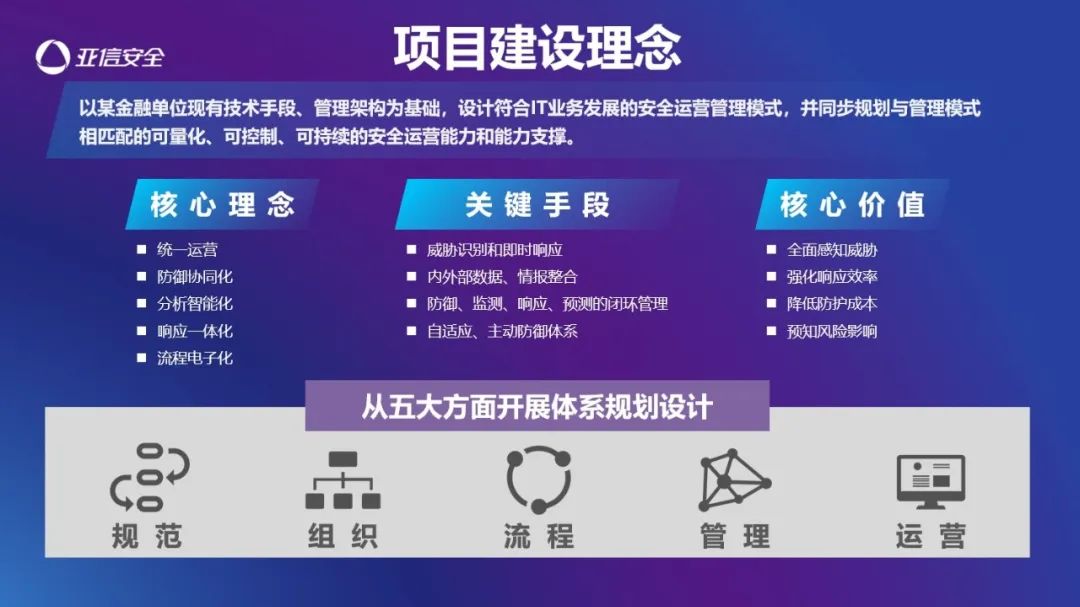 亚信安全

项目建设理念

以某金融单位现有技术手段、管理架构为基础，设计符合IT业务发展的安全运营管理模式，并同步规划与管理模式相匹配的可量化、可控制、可持续的安全运营能力和能力支撑。

核心理念
- 统一运营
- 防御协同化
- 分析智能化
- 响应一体化
- 流程电子化

关键手段
- 威胁识别和即时响应
- 内外部数据、情报整合
- 防御、监测、响应、预测的闭环管理
- 自适应、主动防御体系

核心价值
- 全面感知威胁
- 强化响应效率
- 降低防护成本
- 预知风险影响

从五大方面开展体系规划设计

规范 组织 流程 管理 运营